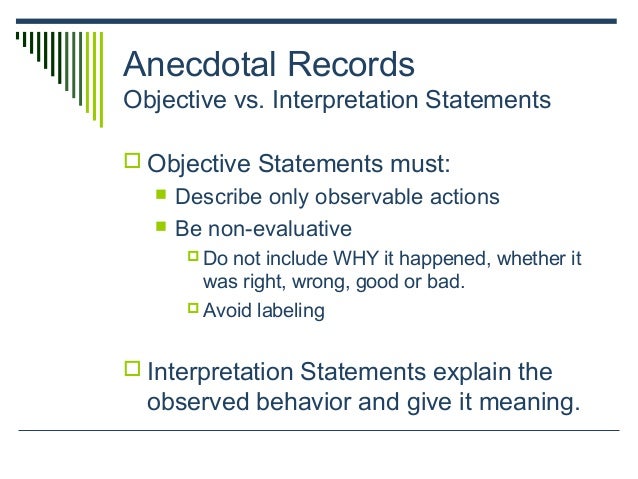 Anecdotal Records
Objective vs. Interpretation Statements

Objective Statements must:

Describe only observable actions

Be non-evaluative

Do not include WHY it happened, whether it was right, wrong, good or bad.

Avoid labeling

Interpretation Statements explain the observed behavior and give it meaning.